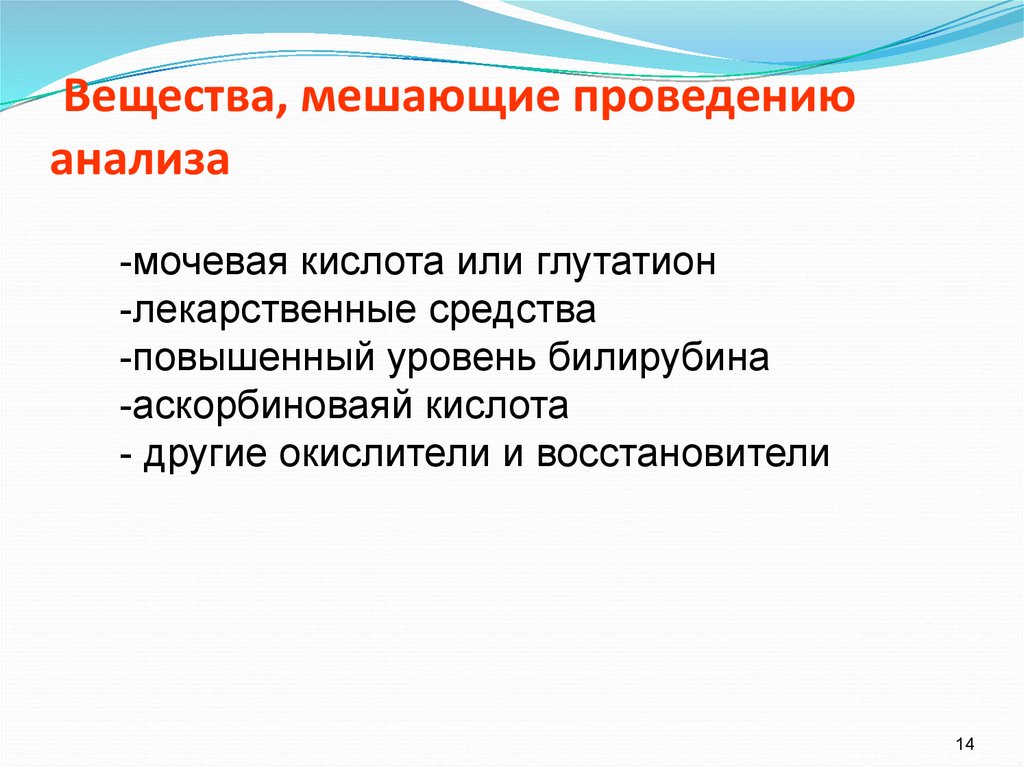 Вещества, мешающие проведению анализа

-мочевая кислота или глутатион
-лекарственные средства
-повышенный уровень билирубина
-аскорбиноваяй кислота
- другие окислители и восстановители

14